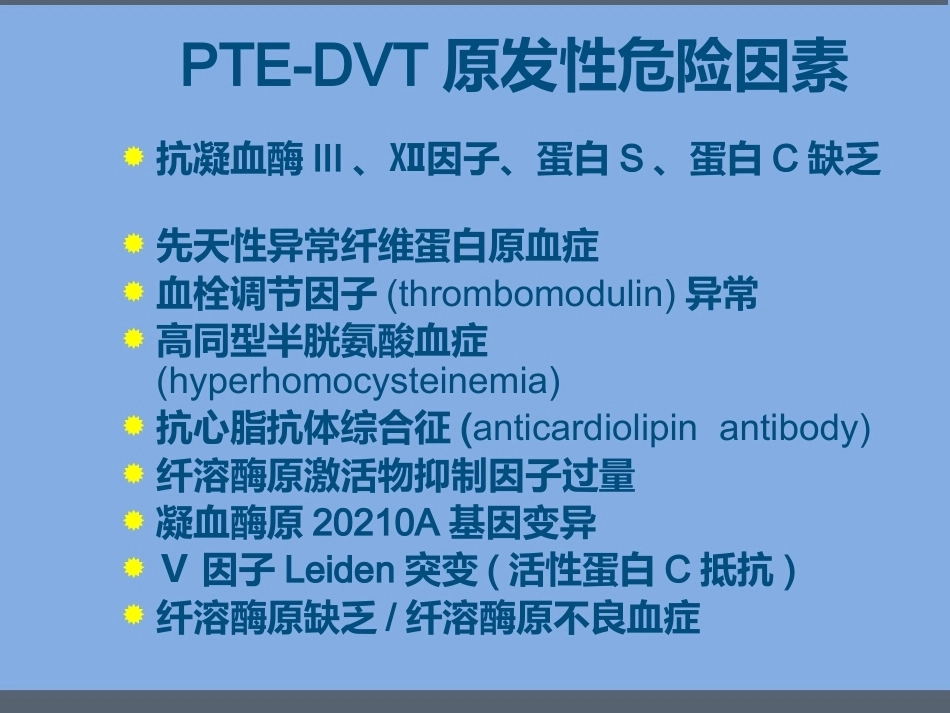 PTE-DVT 原发性危险因素

抗凝血酶 III 、XII因子、蛋白 S 、蛋白 C 缺乏

先天性异常纤维蛋白原血症

血栓调节因子 (thrombomodulin) 异常

高同型半胱氨酸血症 (hyperhomocysteinemia)

抗心脂抗体综合征 (anticardiolipin antibody)

纤溶酶原激活物抑制因子过量

凝血酶原 20210A 基因变异

V 因子 Leiden 突变 ( 活性蛋白 C 抵抗 )

纤溶酶原缺乏 / 纤溶酶原不良血症